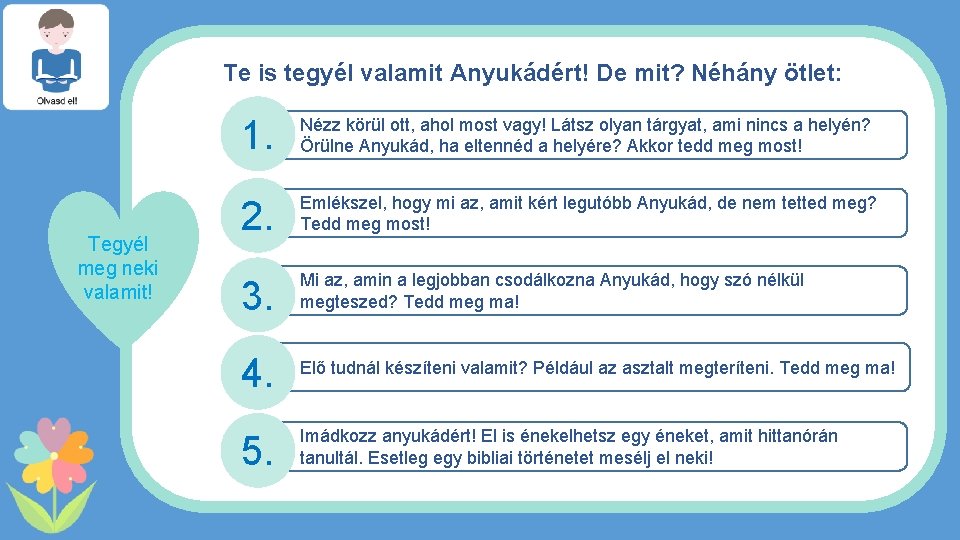 Olvasd el!

Te is tegyél valamit Anyukádért! De mit? Néhány ötlet:

Tegyél meg neki valamit!

1. Nézz körül ott, ahol most vagy! Látsz olyan tárgyat, ami nincs a helyén? Örülne Anyukád, ha eltennéd a helyére? Akkor tedd meg most!

2. Emlékszel, hogy mi az, amit kért legutóbb Anyukád, de nem tetted meg? Tedd meg most!

3. Mi az, amin a legjobban csodálkozna Anyukád, hogy szó nélkül megteszed? Tedd meg ma!

4. Elő tudnál készíteni valamit? Például az asztalt megteríteni. Tedd meg ma!

5. Imádkozz anyukádért! El is énekelhetsz egy éneket, amit hittanórán tanultál. Esetleg egy bibliai történetet mesélj el neki!